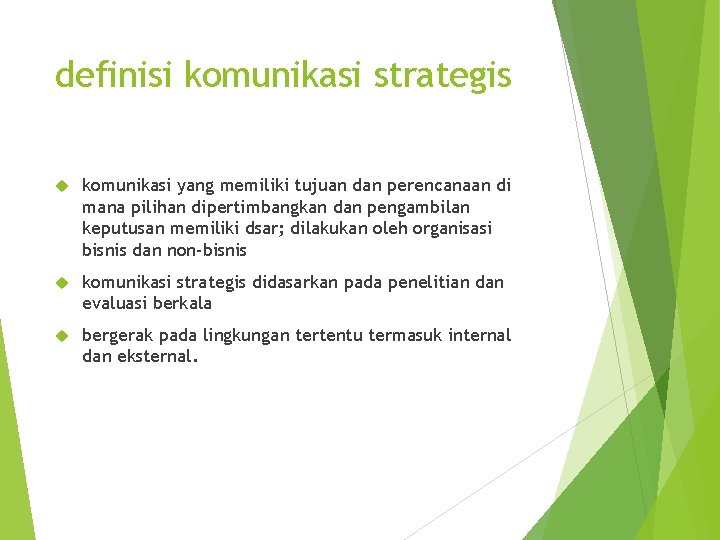 definisi komunikasi strategis

komunikasi yang memiliki tujuan dan perencanaan di mana pilihan dipertimbangkan dan pengambilan keputusan memiliki dsar; dilakukan oleh organisasi bisnis dan non-bisnis

komunikasi strategis didasarkan pada penelitian dan evaluasi berkala

bergerak pada lingkungan tertentu termasuk internal dan eksternal.